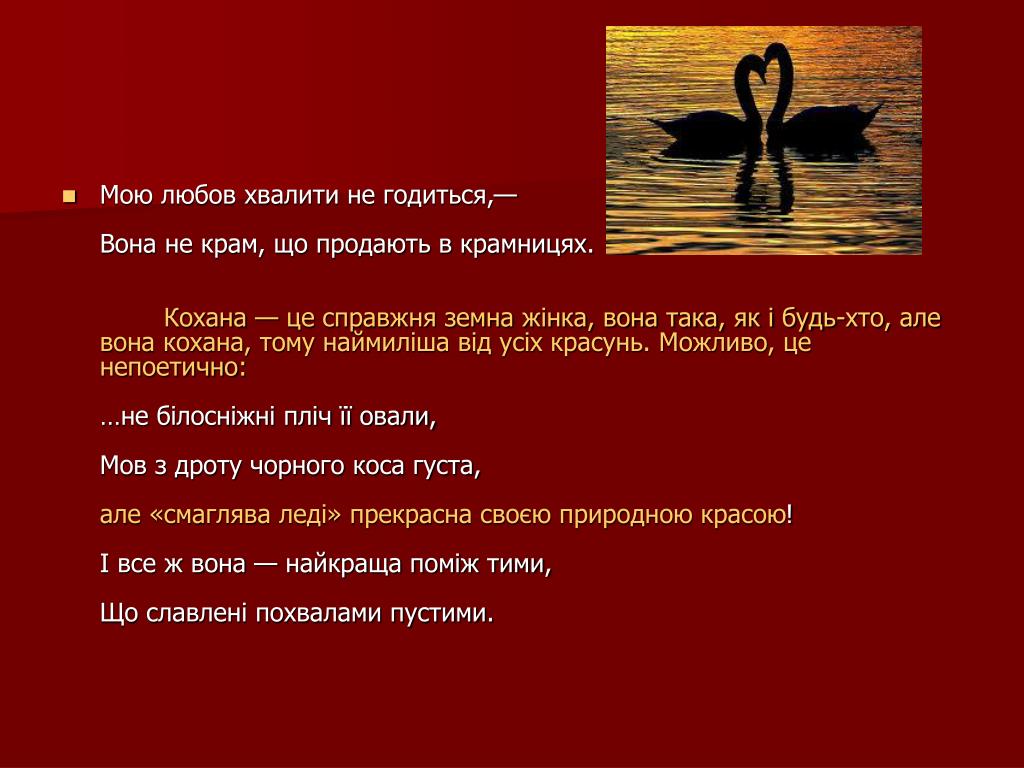 Мою любов хвалити не годиться,—

Вона не крам, що продають в крамницях.

Кохана — це справжня земна жінка, вона така, як і будь-хто, але вона кохана, тому наймиліша від усіх красунь. Можливо, це непоетично:

…не білосніжні пліч її овали,

Мов з дроту чорного коса густа,

але «смаглява леді» прекрасна своєю природною красою!

І все ж вона — найкраща поміж тими,

Що славлені похвалами пустими.